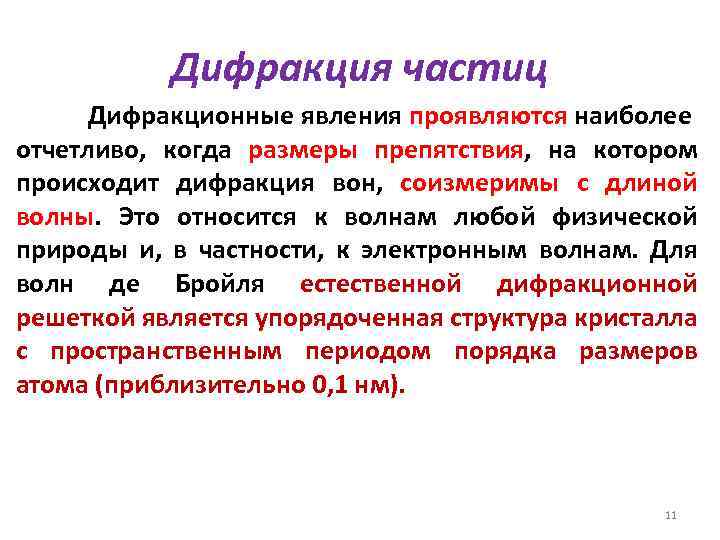 Дифракция частиц

Дифракционные явления проявляются наиболее отчетливо, когда размеры препятствия, на котором происходит дифракция вон, соизмеримы с длиной волны. Это относится к волнам любой физической природы и, в частности, к электронным волнам. Для волн де Бройля естественной дифракционной решеткой является упорядоченная структура кристалла с пространственным периодом порядка размеров атома (приблизительно 0,1 нм).

11